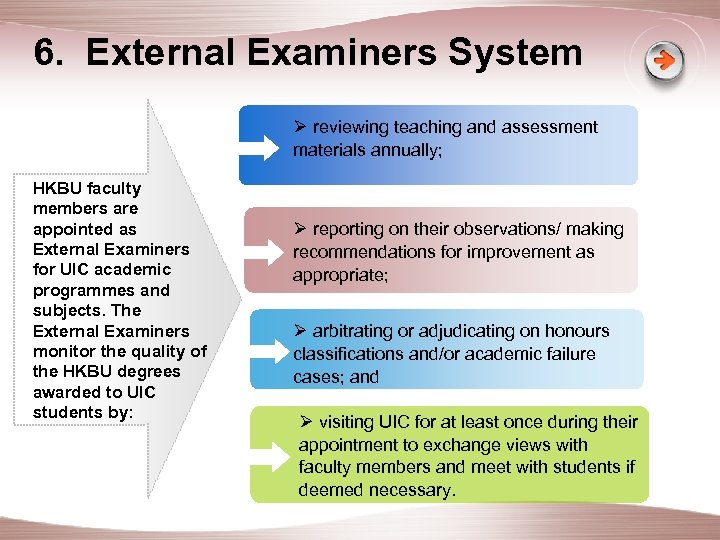 6. External Examiners System

HKBU faculty members are appointed as External Examiners for UIC academic programmes and subjects. The External Examiners monitor the quality of the HKBU degrees awarded to UIC students by:

➢ reviewing teaching and assessment materials annually;

➢ reporting on their observations/ making recommendations for improvement as appropriate;

➢ arbitrating or adjudicating on honours classifications and/or academic failure cases; and

➢ visiting UIC for at least once during their appointment to exchange views with faculty members and meet with students if deemed necessary.